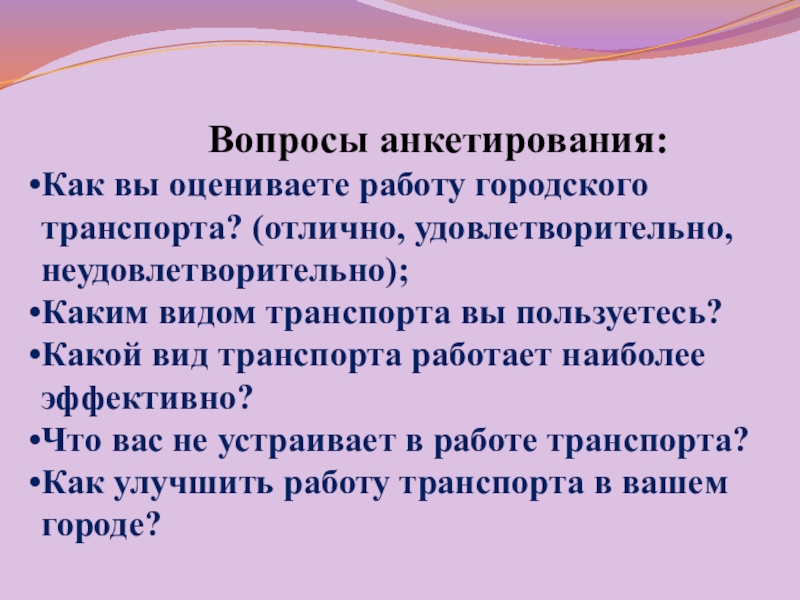 Вопросы анкетирования:

•Как вы оцениваете работу городского транспорта? (отлично, удовлетворительно, неудовлетворительно);

•Каким видом транспорта вы пользуетесь?

•Какой вид транспорта работает наиболее эффективно?

•Что вас не устраивает в работе транспорта?

•Как улучшить работу транспорта в вашем городе?